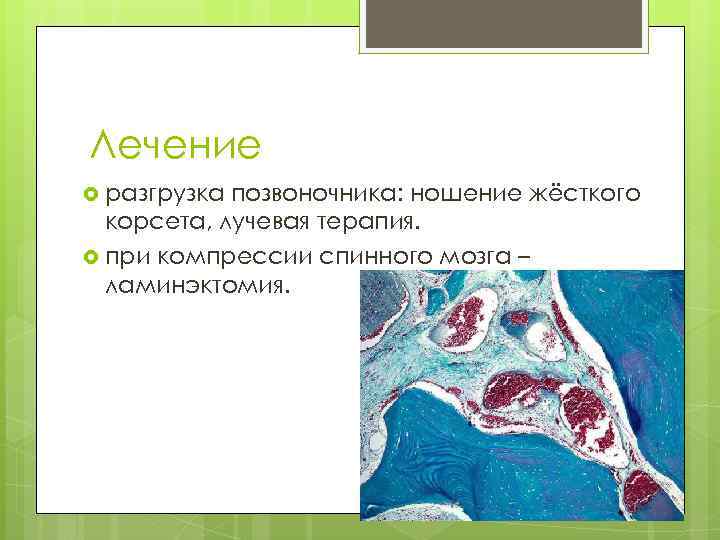 Лечение

разгрузка позвоночника: ношение жёсткого корсета, лучевая терапия.

при компрессии спинного мозга – ламинэктомия.